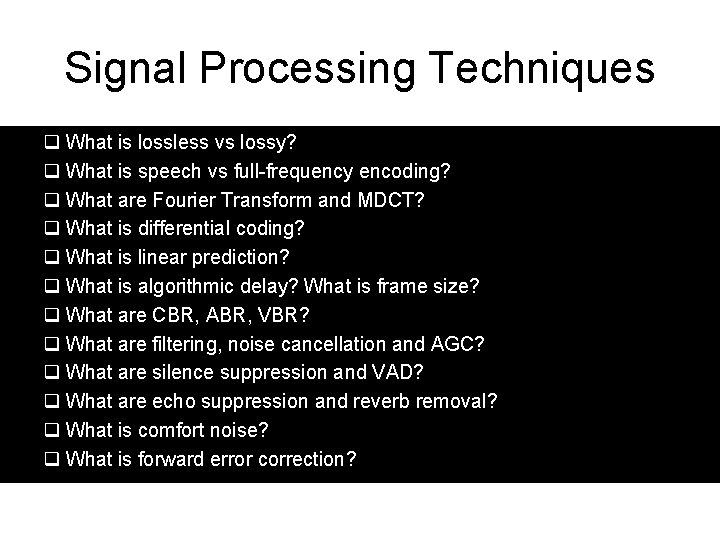 Signal Processing Techniques

❑ What is lossless vs lossy?
❑ What is speech vs full-frequency encoding?
❑ What are Fourier Transform and MDCT?
❑ What is differential coding?
❑ What is linear prediction?
❑ What is algorithmic delay? What is frame size?
❑ What are CBR, ABR, VBR?
❑ What are filtering, noise cancellation and AGC?
❑ What are silence suppression and VAD?
❑ What are echo suppression and reverb removal?
❑ What is comfort noise?
❑ What is forward error correction?